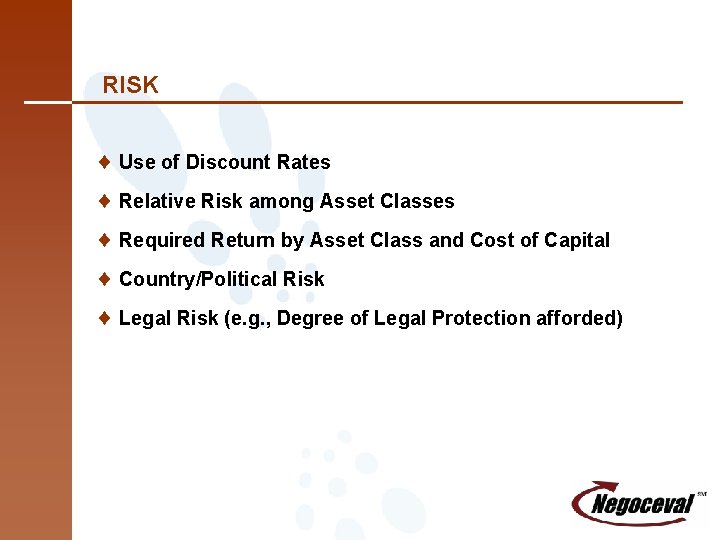 RISK

♦ Use of Discount Rates

♦ Relative Risk among Asset Classes

♦ Required Return by Asset Class and Cost of Capital

♦ Country/Political Risk

♦ Legal Risk (e.g., Degree of Legal Protection afforded)

Negoceval SM